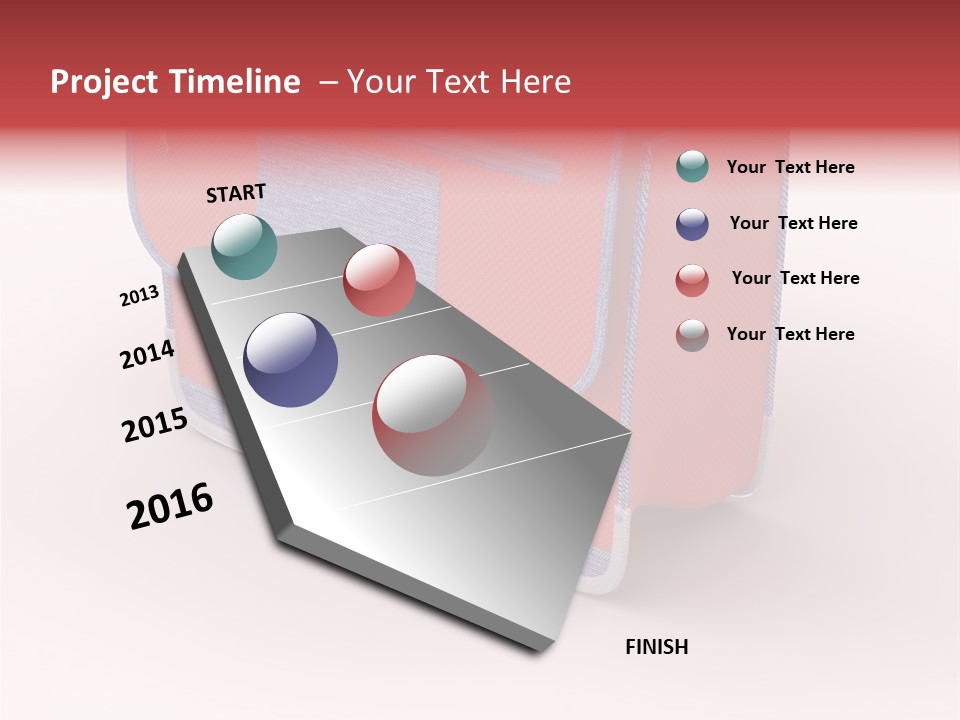 Project Timeline – Your Text Here

START

2013

2014

2015

2016

FINISH

Your Text Here

Your Text Here

Your Text Here

Your Text Here